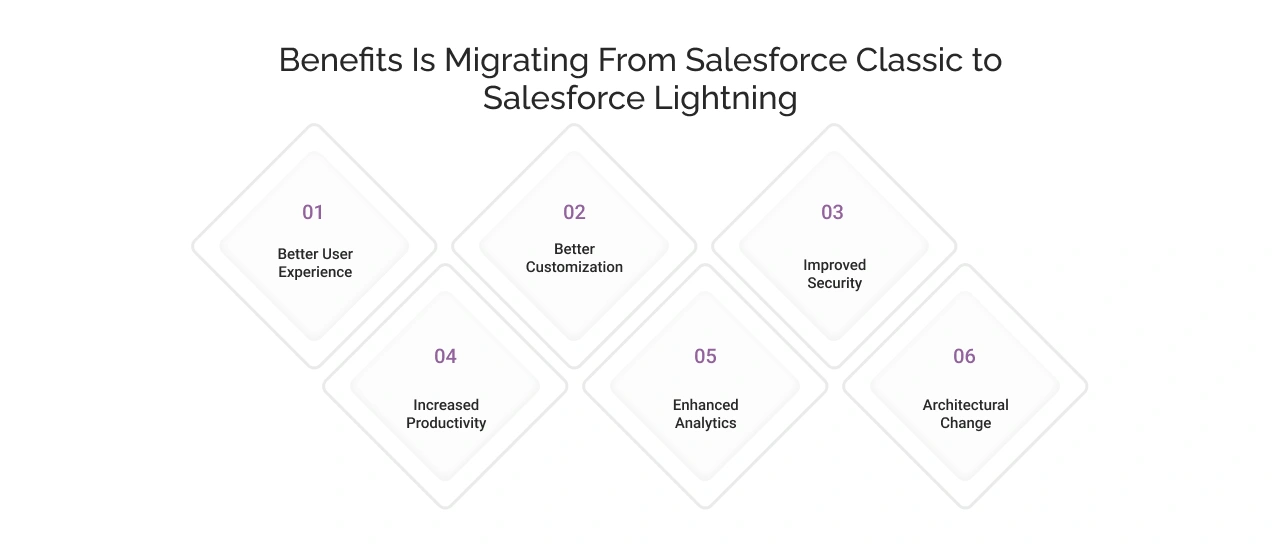 Benefits Is Migrating From Salesforce Classic to Salesforce Lightning

01

Better User Experience

02

Better Customization

03

Improved Security

04

Increased Productivity

05

Enhanced Analytics

06

Architectural Change